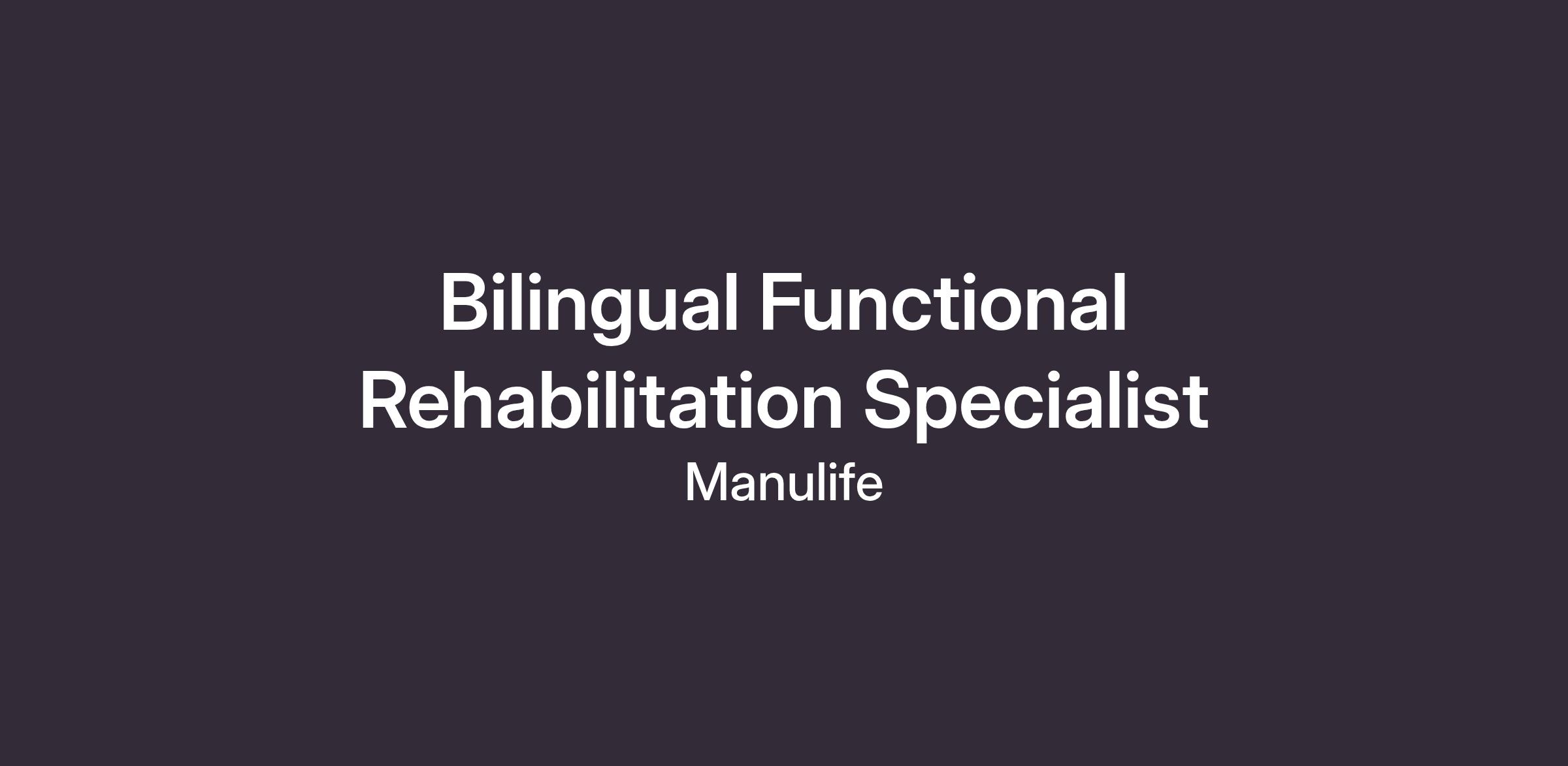 Bilingual Functional Rehabilitation Specialist

Manulife